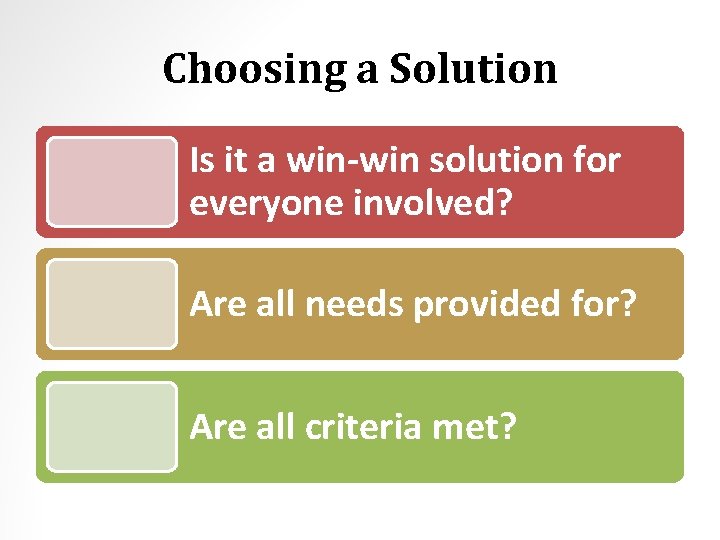 Choosing a Solution

Is it a win-win solution for everyone involved?

Are all needs provided for?

Are all criteria met?